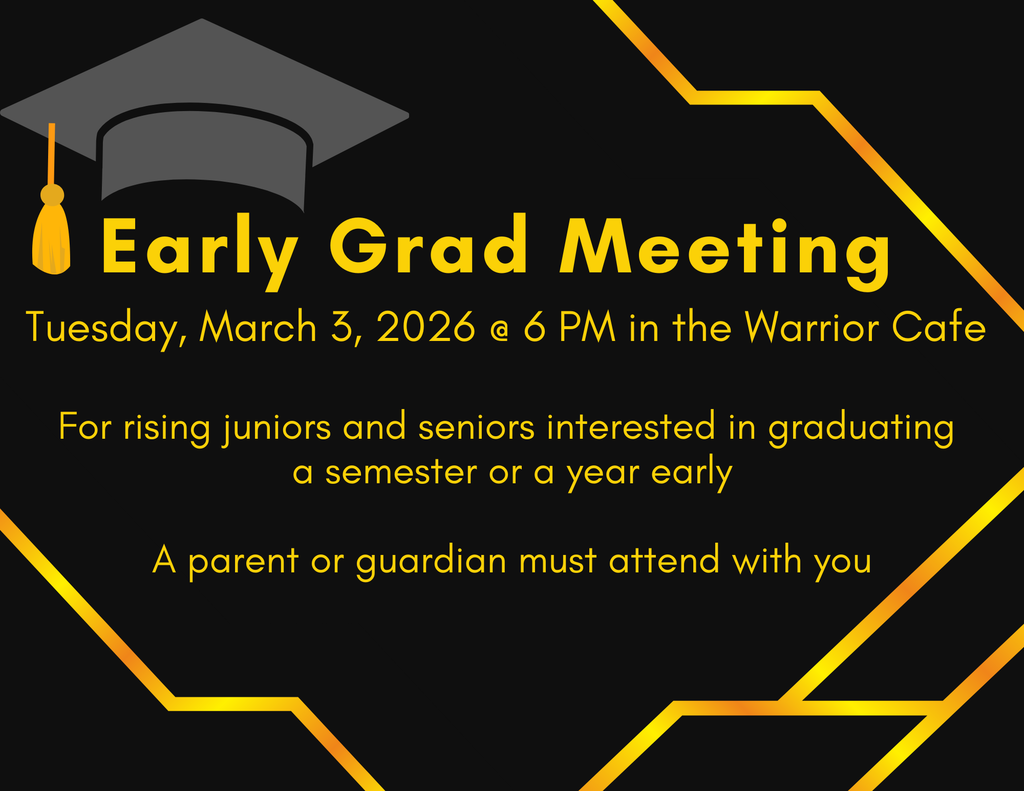 Early Grad Meeting

Tuesday, March 3, 2026 @ 6 PM in the Warrior Cafe

For rising juniors and seniors interested in graduating a semester or a year early

A parent or guardian must attend with you